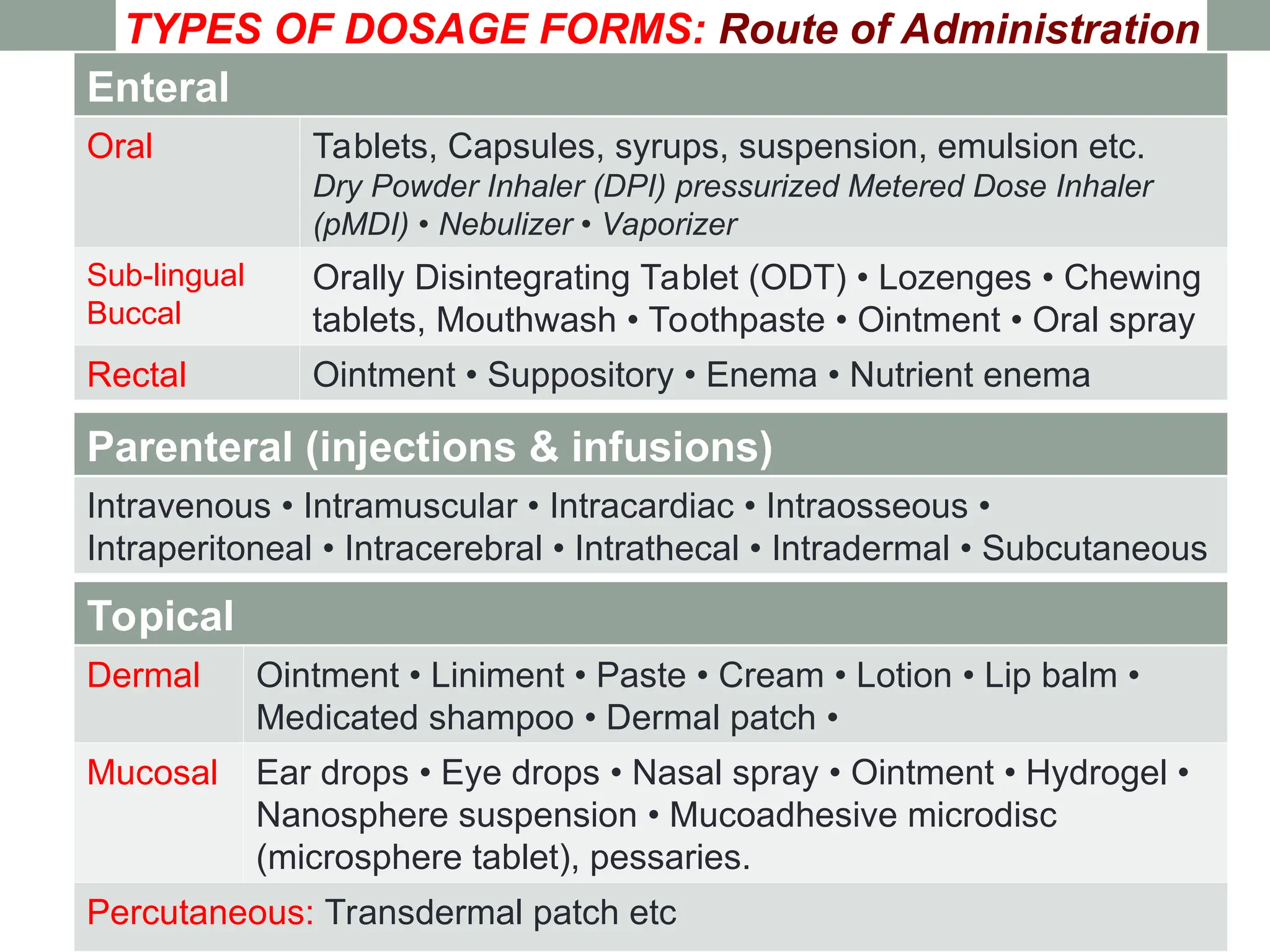 TYPES OF DOSAGE FORMS: Route of Administration

| Enteral | |
|---|---|
| Oral | Tablets, Capsules, syrups, suspension, emulsion etc. Dry Powder Inhaler (DPI) pressurized Metered Dose Inhaler (pMDI) • Nebulizer • Vaporizer |
| Sub-lingual Buccal | Orally Disintegrating Tablet (ODT) • Lozenges • Chewing tablets, Mouthwash • Toothpaste • Ointment • Oral spray |
| Rectal | Ointment • Suppository • Enema • Nutrient enema |

Parenteral (injections & infusions)

Intravenous • Intramuscular • Intracardiac • Intraosseous • Intraperitoneal • Intracerebral • Intrathecal • Intradermal • Subcutaneous

| Topical | |
|---|---|
| Dermal | Ointment • Liniment • Paste • Cream • Lotion • Lip balm • Medicated shampoo • Dermal patch • |
| Mucosal | Ear drops • Eye drops • Nasal spray • Ointment • Hydrogel • Nanosphere suspension • Mucoadhesive microdisc (microsphere tablet), pessaries. |

Percutaneous: Transdermal patch etc